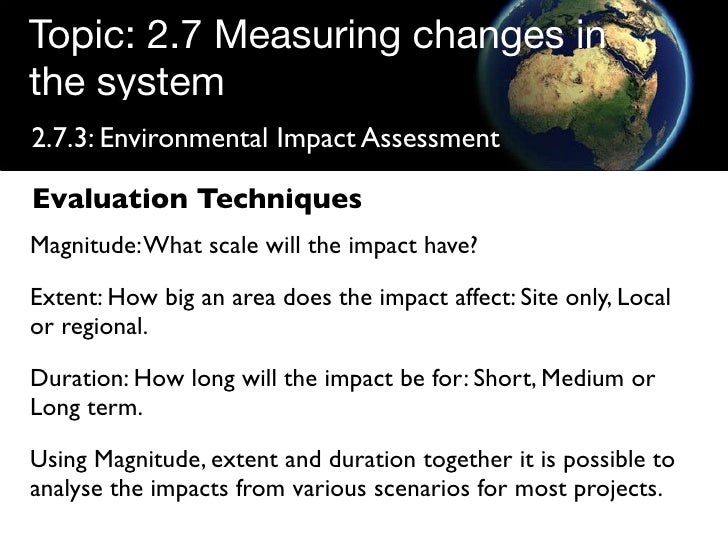 Topic: 2.7 Measuring changes in the system

2.7.3: Environmental Impact Assessment

Evaluation Techniques

Magnitude: What scale will the impact have?

Extent: How big an area does the impact affect: Site only, Local or regional.

Duration: How long will the impact be for: Short, Medium or Long term.

Using Magnitude, extent and duration together it is possible to analyse the impacts from various scenarios for most projects.